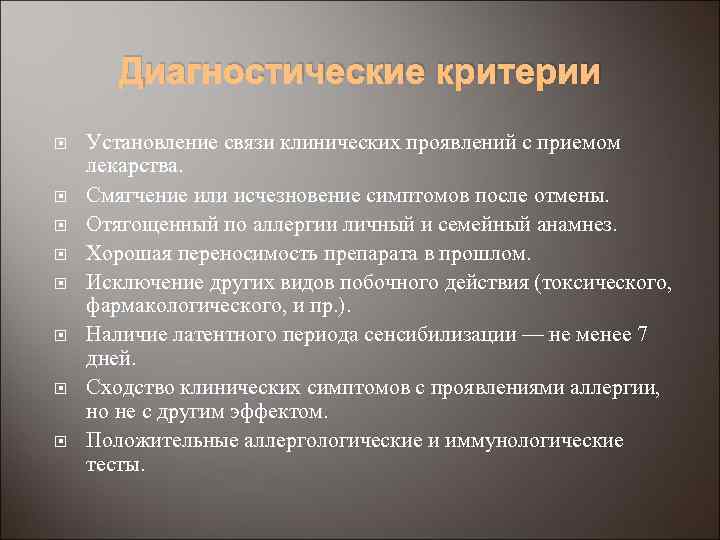 Диагностические критерии

Установление связи клинических проявлений с приемом лекарства.

Смягчение или исчезновение симптомов после отмены.

Отягощенный по аллергии личный и семейный анамнез.

Хорошая переносимость препарата в прошлом.

Исключение других видов побочного действия (токсического, фармакологического, и пр.).

Наличие латентного периода сенсибилизации — не менее 7 дней.

Сходство клинических симптомов с проявлениями аллергии, но не с другим эффектом.

Положительные аллергологические и иммунологические тесты.